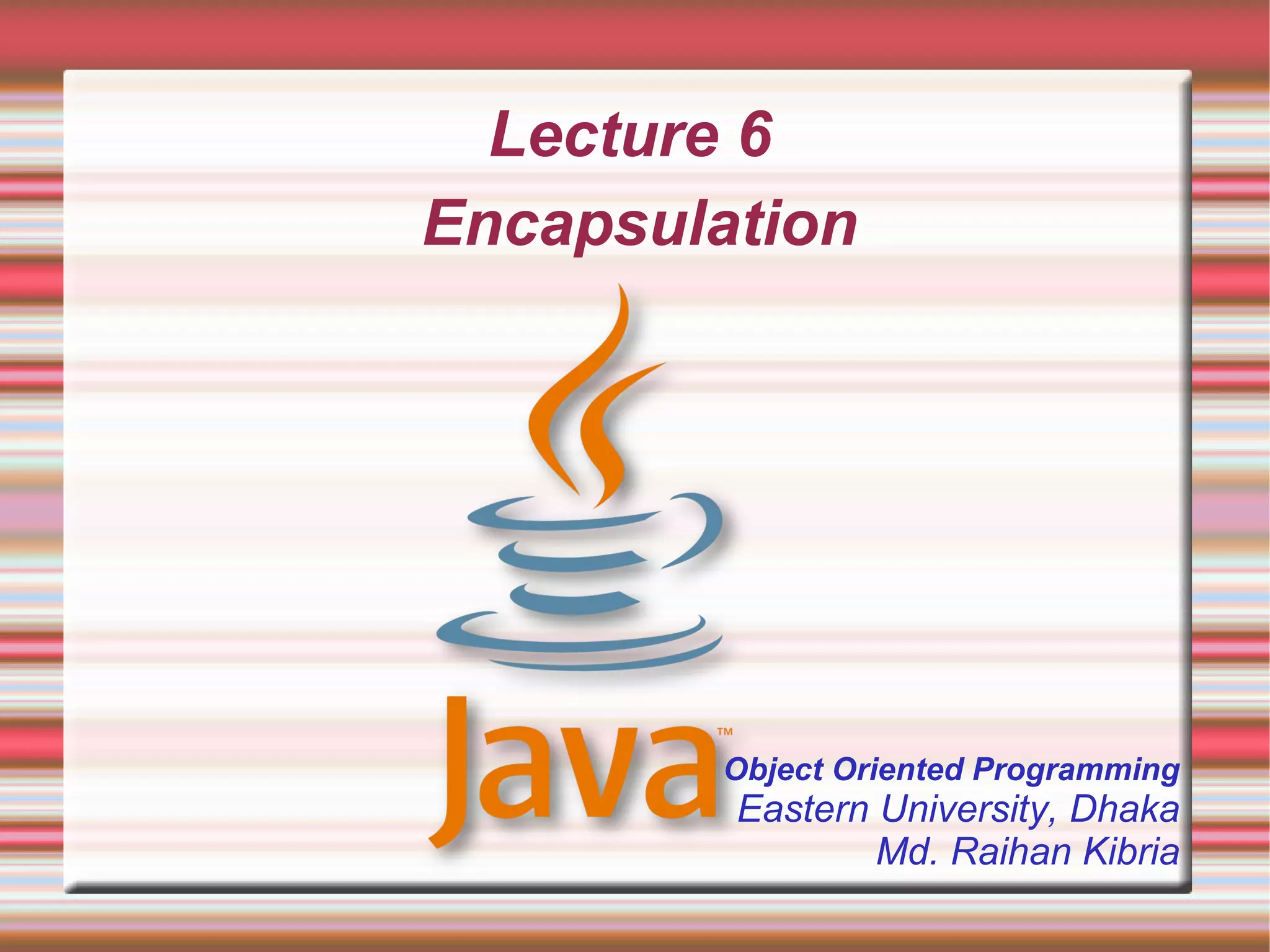 Lecture 6
Encapsulation

Java™

Object Oriented Programming
Eastern University, Dhaka
Md. Raihan Kibria